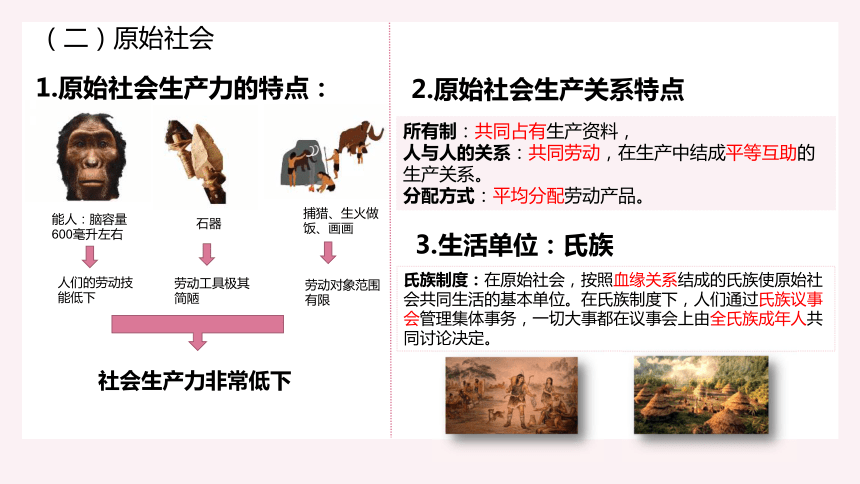 （二）原始社会

1.原始社会生产力的特点：

能人：脑容量600毫升左右

人们的劳动技能低下

石器

劳动工具极其简陋

捕猎、生火做饭、画画

劳动对象范围有限

社会生产力非常低下

2.原始社会生产关系特点

所有制：共同占有生产资料，
人与人的关系：共同劳动，在生产中结成平等互助的生产关系。
分配方式：平均分配劳动产品。

3.生活单位：氏族

氏族制度：在原始社会，按照血缘关系结成的氏族使原始社会共同生活的基本单位。在氏族制度下，人们通过氏族议事会管理集体事务，一切大事都在议事会上由全氏族成年人共同讨论决定。